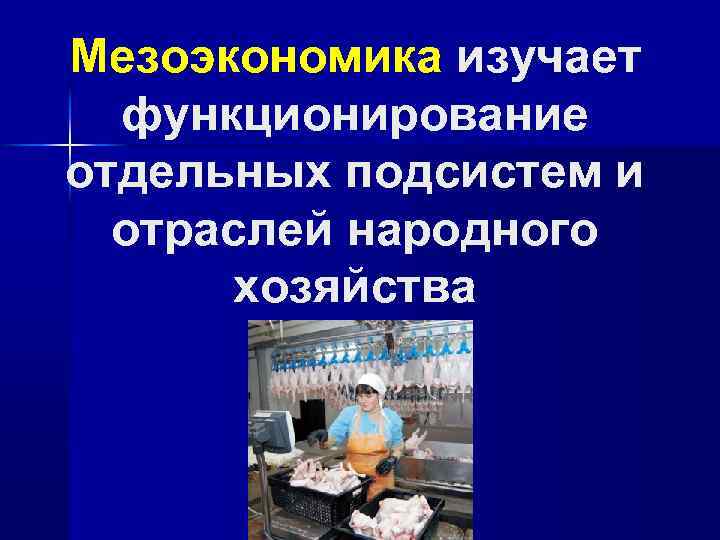 Мезоэкономика изучает функционирование отдельных подсистем и отраслей народного хозяйства